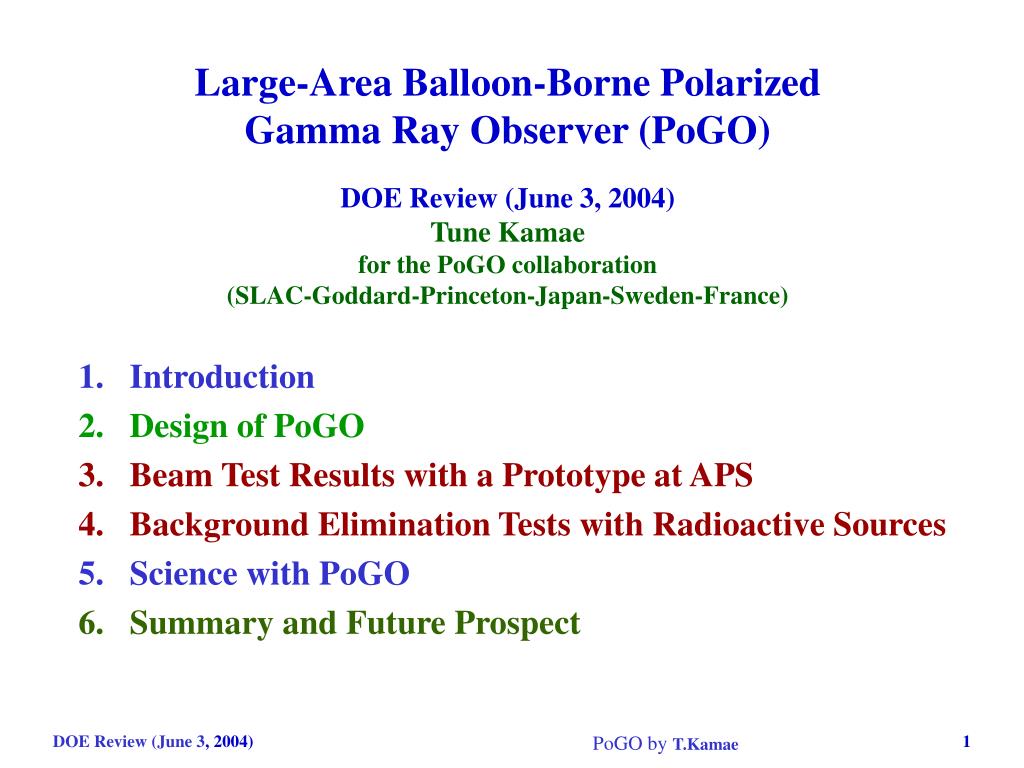 Large-Area Balloon-Borne Polarized Gamma Ray Observer (PoGO)

DOE Review (June 3, 2004)
Tune Kamae
for the PoGO collaboration
(SLAC-Goddard-Princeton-Japan-Sweden-France)

1. Introduction
2. Design of PoGO
3. Beam Test Results with a Prototype at APS
4. Background Elimination Tests with Radioactive Sources
5. Science with PoGO
6. Summary and Future Prospect

DOE Review (June 3, 2004)

PoGO by T.Kamae

1